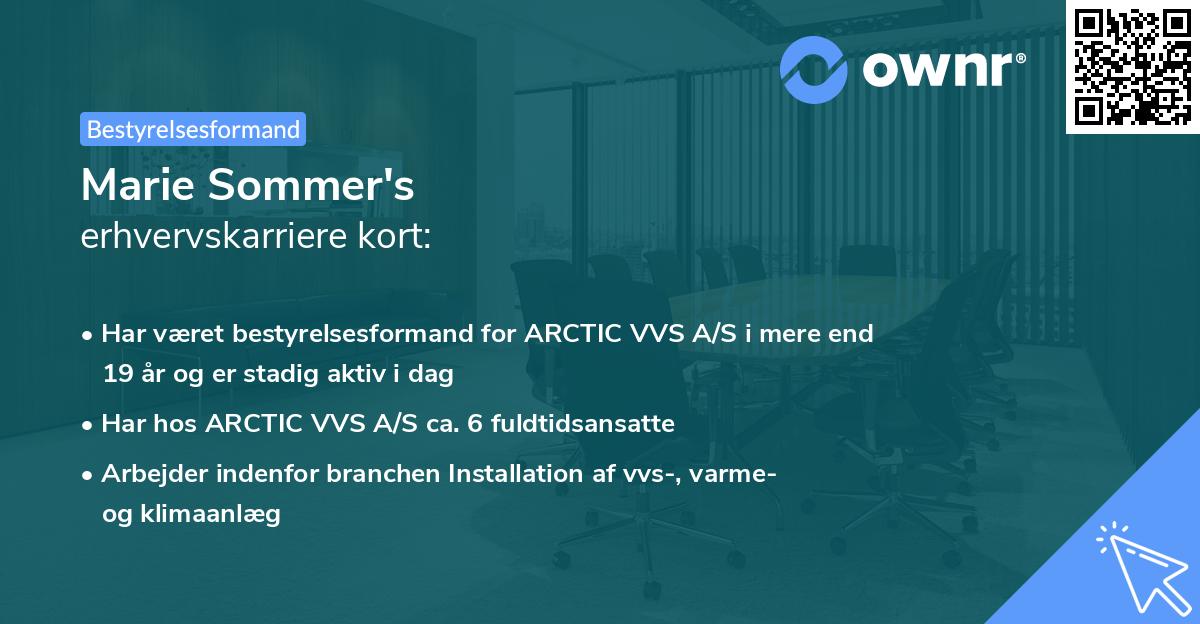 ownr®

Bestyrelsesformand

Marie Sommer's
erhvervskarriere kort:

• Har været bestyrelsesformand for ARCTIC VVS A/S i mere end 19 år og er stadig aktiv i dag

• Har hos ARCTIC VVS A/S ca. 6 fuldtidsansatte

• Arbejder indenfor branchen Installation af vvs-, varme- og klimaanlæg